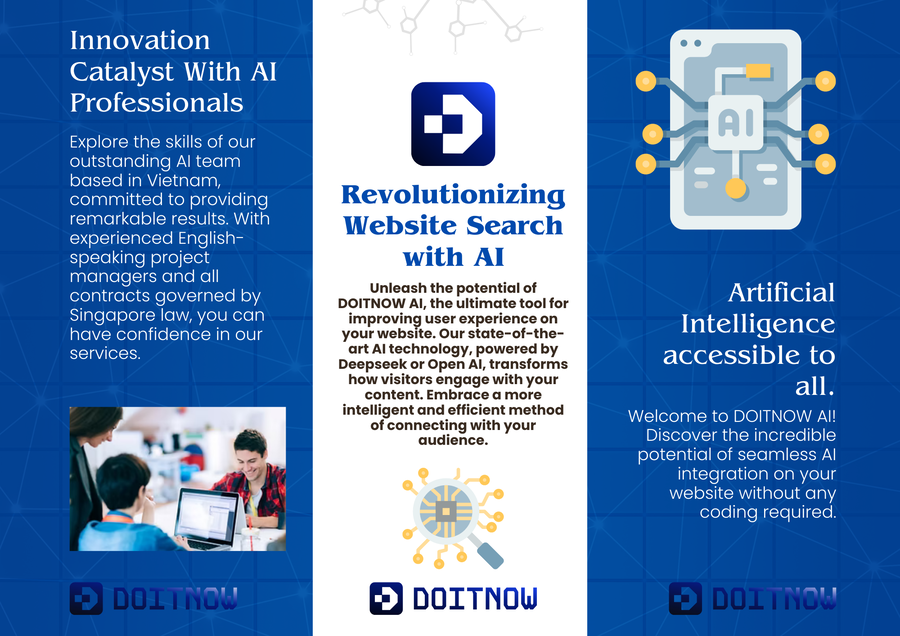 Innovation Catalyst With AI Professionals

Explore the skills of our outstanding AI team based in Vietnam, committed to providing remarkable results. With experienced English-speaking project managers and all contracts governed by Singapore law, you can have confidence in our services.

DOITNOW

Revolutionizing Website Search with AI

Unleash the potential of DOITNOW AI, the ultimate tool for improving user experience on your website. Our state-of-the-art AI technology, powered by Deepseek or Open AI, transforms how visitors engage with your content. Embrace a more intelligent and efficient method of connecting with your audience.

DOITNOW

AI

Artificial Intelligence accessible to all.

Welcome to DOITNOW AI! Discover the incredible potential of seamless AI integration on your website without any coding required.

DOITNOW